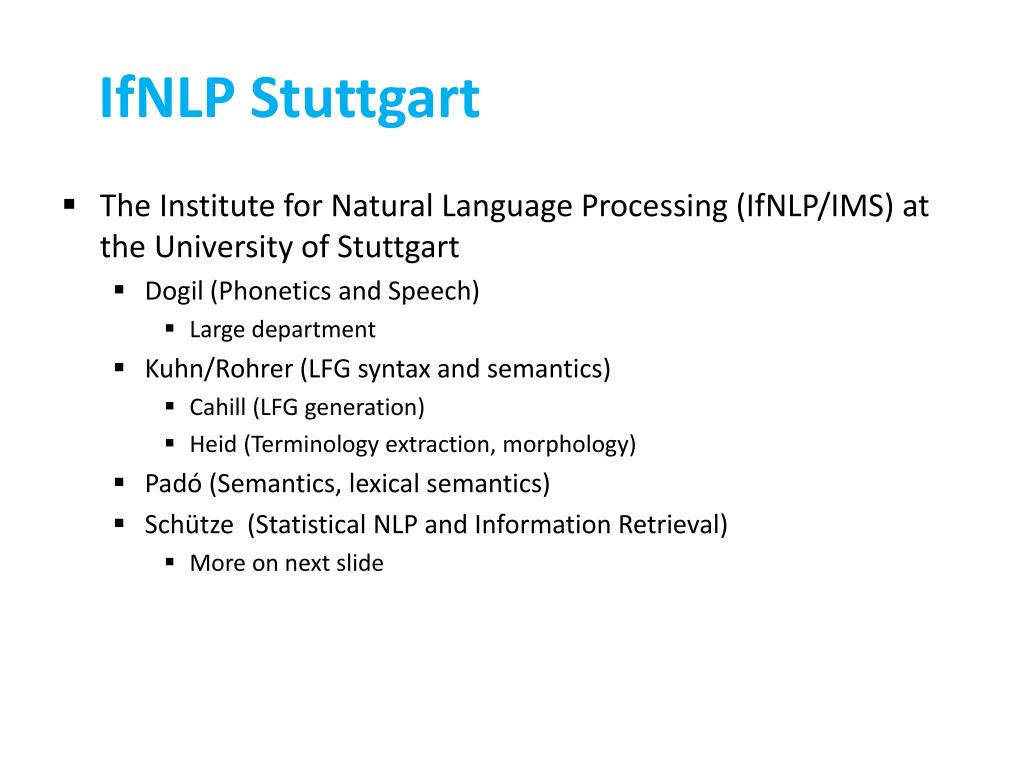 IfNLP Stuttgart

- The Institute for Natural Language Processing (IfNLP/IMS) at the University of Stuttgart
  - Dogil (Phonetics and Speech)
    - Large department
  - Kuhn/Rohrer (LFG syntax and semantics)
    - Cahill (LFG generation)
    - Heid (Terminology extraction, morphology)
  - Padó (Semantics, lexical semantics)
  - Schütze (Statistical NLP and Information Retrieval)
    - More on next slide